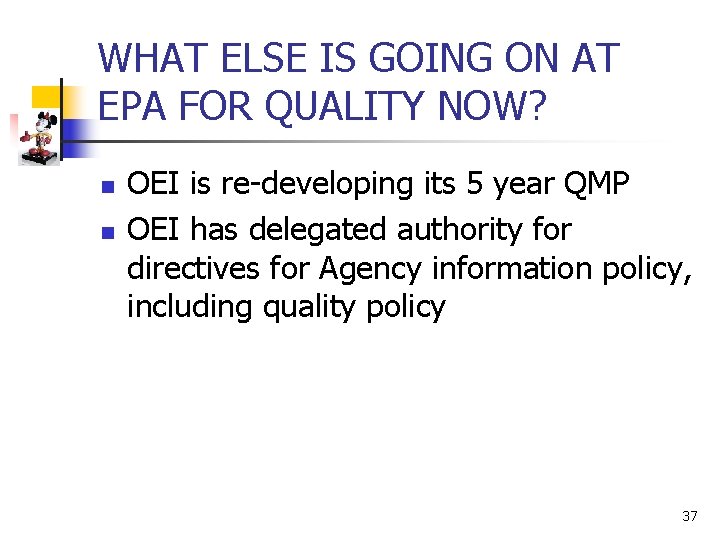 WHAT ELSE IS GOING ON AT EPA FOR QUALITY NOW?

- OEI is re-developing its 5 year QMP
- OEI has delegated authority for directives for Agency information policy, including quality policy

37